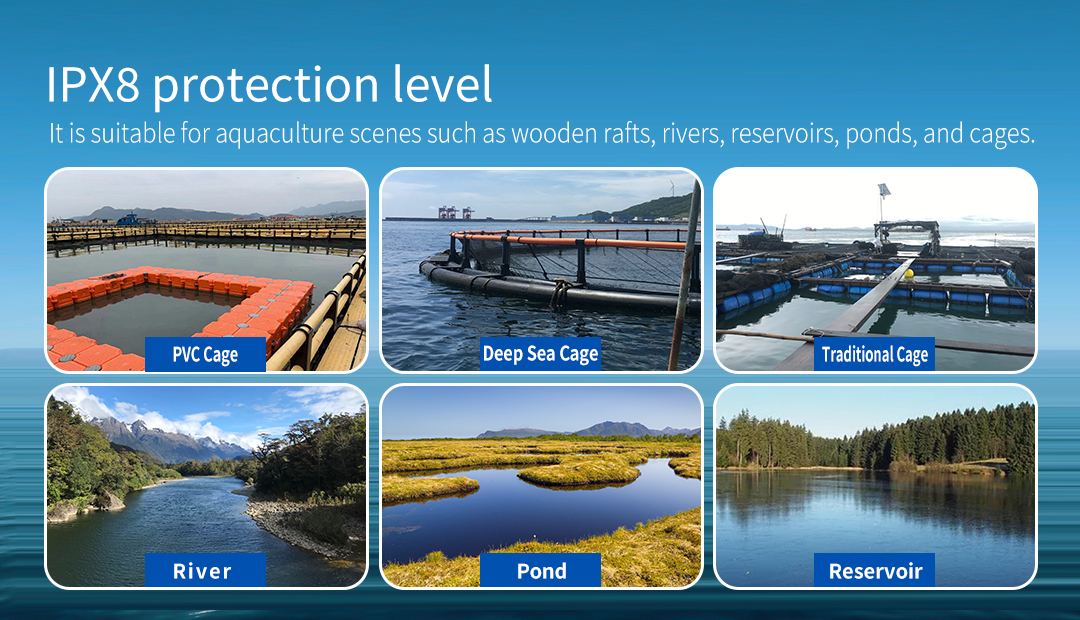 IPX8 protection level

It is suitable for aquaculture scenes such as wooden rafts, rivers, reservoirs, ponds, and cages.

PVC Cage

Deep Sea Cage

Traditional Cage

River

Pond

Reservoir